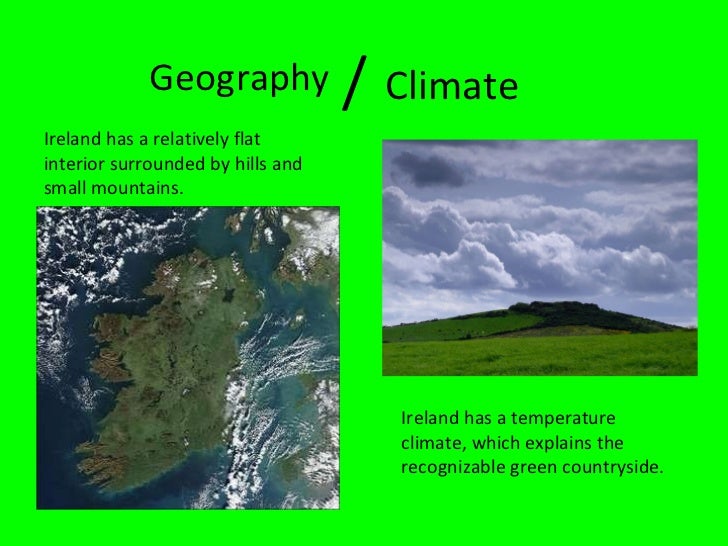 Geography / Climate

Ireland has a relatively flat interior surrounded by hills and small mountains.

Ireland has a temperature climate, which explains the recognizable green countryside.